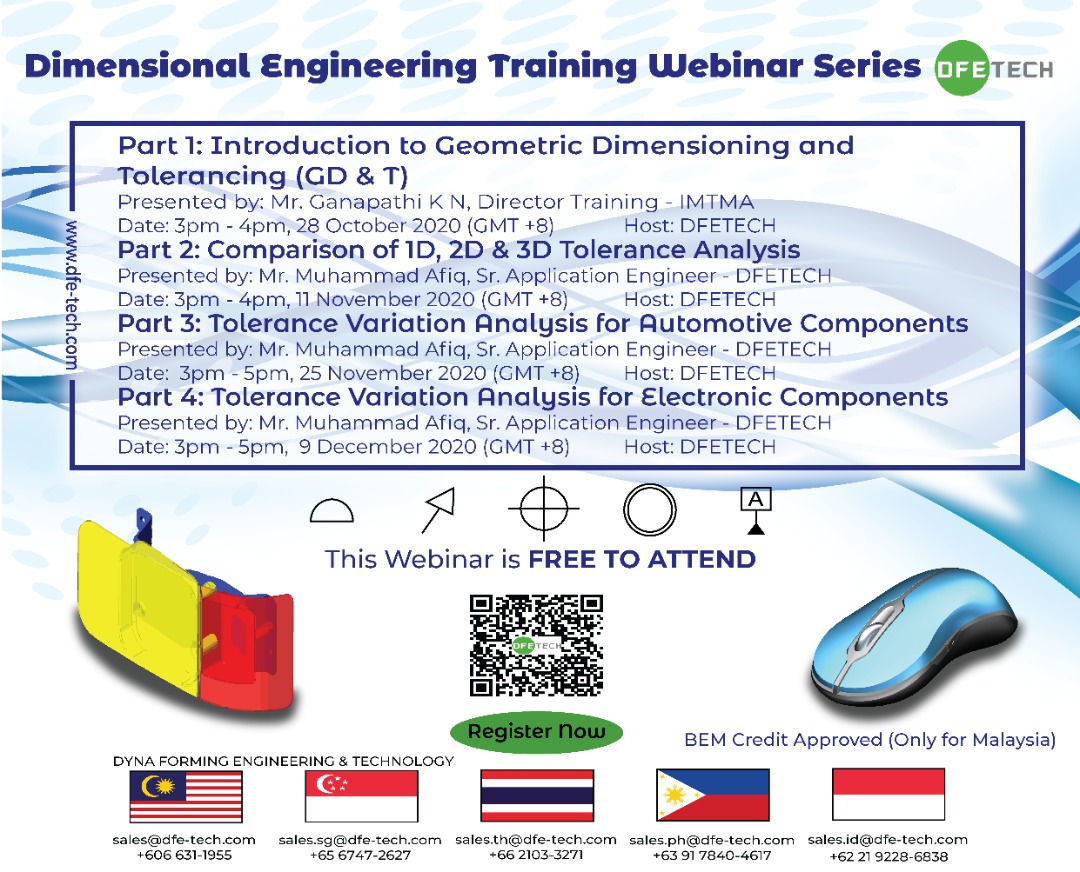 Dimensional Engineering Training Webinar Series DFETECH

www.dfe-tech.com

Part 1: Introduction to Geometric Dimensioning and Tolerancing (GD & T)
Presented by: Mr. Ganapathi K N, Director Training - IMTMA
Date: 3pm - 4pm, 28 October 2020 (GMT +8) Host: DFETECH
Part 2: Comparison of 1D, 2D & 3D Tolerance Analysis
Presented by: Mr. Muhammad Afiq, Sr. Application Engineer - DFETECH
Date: 3pm - 4pm, 11 November 2020 (GMT +8) Host: DFETECH
Part 3: Tolerance Variation Analysis for Automotive Components
Presented by: Mr. Muhammad Afiq, Sr. Application Engineer - DFETECH
Date: 3pm - 5pm, 25 November 2020 (GMT +8) Host: DFETECH
Part 4: Tolerance Variation Analysis for Electronic Components
Presented by: Mr. Muhammad Afiq, Sr. Application Engineer - DFETECH
Date: 3pm - 5pm, 9 December 2020 (GMT +8) Host: DFETECH

A

This Webinar is FREE TO ATTEND

DFETECH

Register Now

BEM Credit Approved (Only for Malaysia)

DYNA FORMING ENGINEERING & TECHNOLOGY

sales@dfe-tech.com
+606 631-1955

sales.sg@dfe-tech.com
+65 6747-2627

sales.th@dfe-tech.com
+66 2103-3271

sales.ph@dfe-tech.com
+63 91 7840-4617

sales.id@dfe-tech.com
+62 21 9228-6838